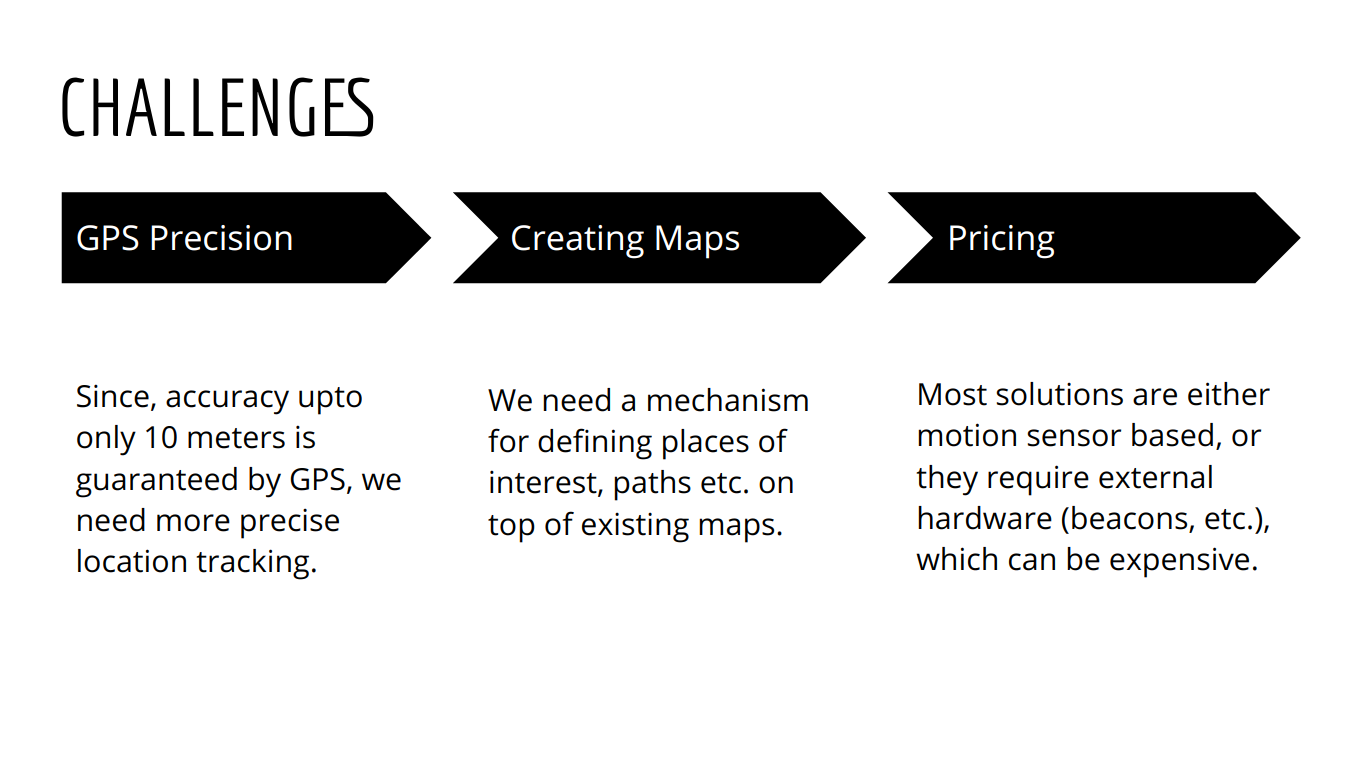 CHALLENGES

GPS Precision

Creating Maps

Pricing

Since, accuracy upto only 10 meters is guaranteed by GPS, we need more precise location tracking.

We need a mechanism for defining places of interest, paths etc. on top of existing maps.

Most solutions are either motion sensor based, or they require external hardware (beacons, etc.), which can be expensive.